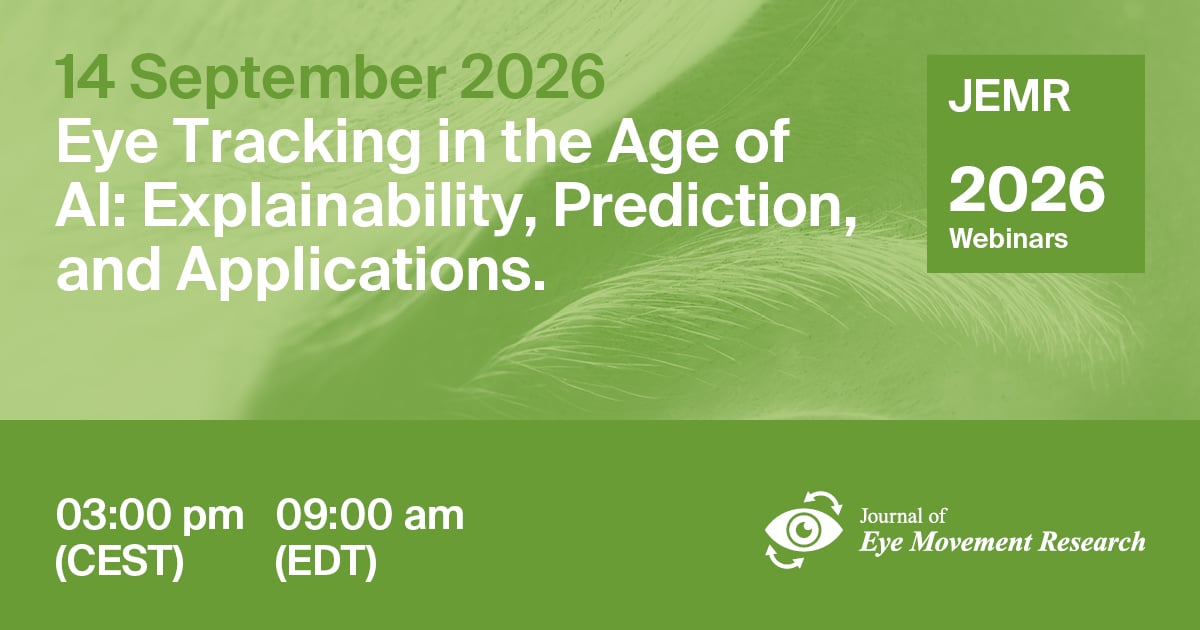 14 September 2026
Eye Tracking in the Age of AI: Explainability, Prediction, and Applications.

JEMR

2026
Webinars

03:00 pm
(CEST)

09:00 am
(EDT)

Journal of
Eye Movement Research